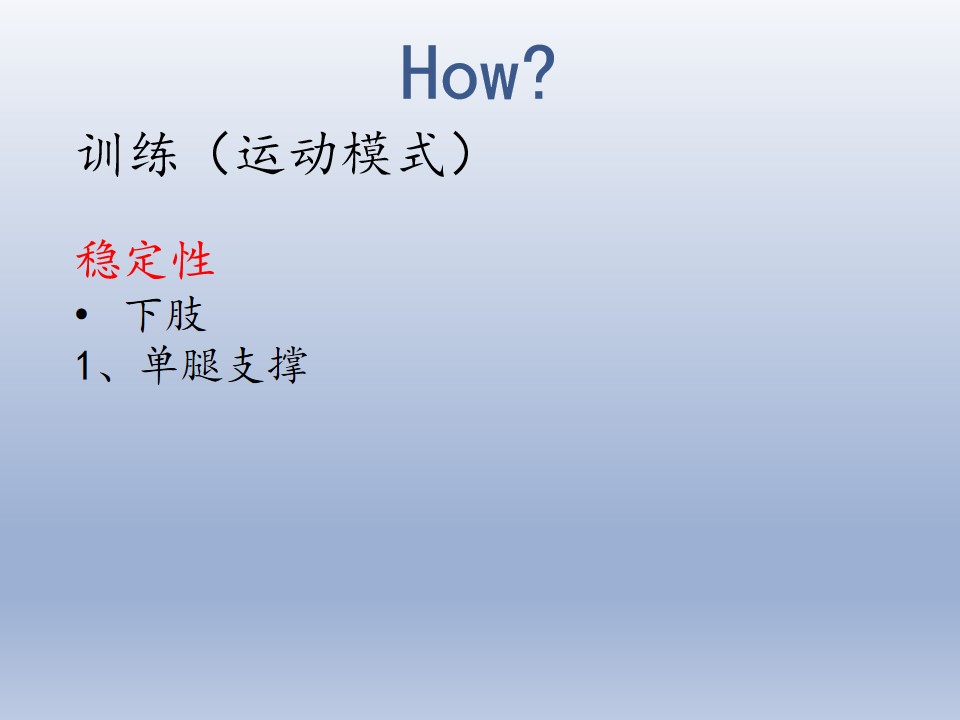 How?

训练（运动模式）

稳定性

• 下肢

1、单腿支撑